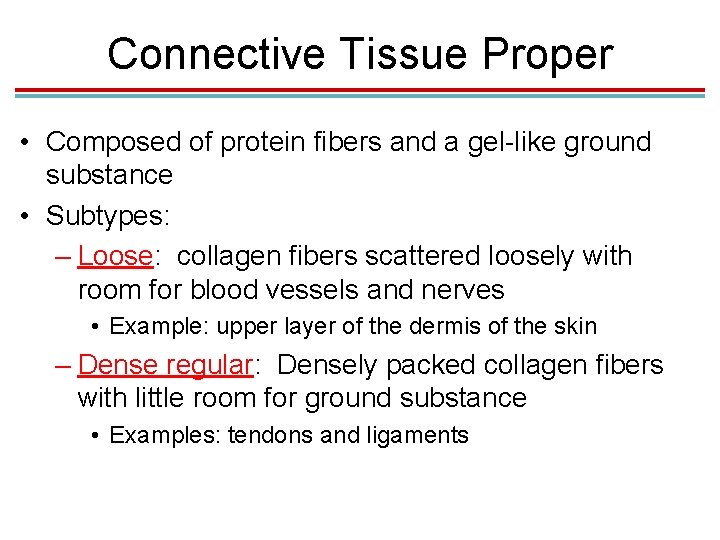 Connective Tissue Proper

• Composed of protein fibers and a gel-like ground substance
• Subtypes:
– Loose: collagen fibers scattered loosely with room for blood vessels and nerves
• Example: upper layer of the dermis of the skin
– Dense regular: Densely packed collagen fibers with little room for ground substance
• Examples: tendons and ligaments